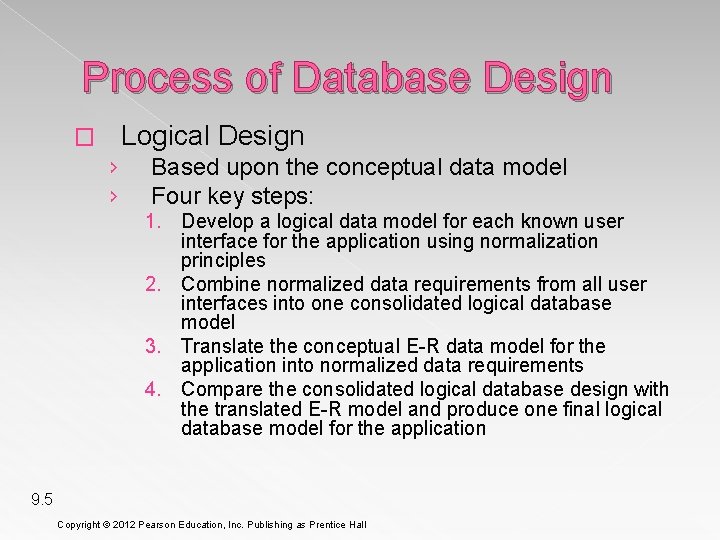 Process of Database Design

□ Logical Design
› Based upon the conceptual data model
› Four key steps:
1. Develop a logical data model for each known user interface for the application using normalization principles
2. Combine normalized data requirements from all user interfaces into one consolidated logical database model
3. Translate the conceptual E-R data model for the application into normalized data requirements
4. Compare the consolidated logical database design with the translated E-R model and produce one final logical database model for the application

9.5

Copyright © 2012 Pearson Education, Inc. Publishing as Prentice Hall